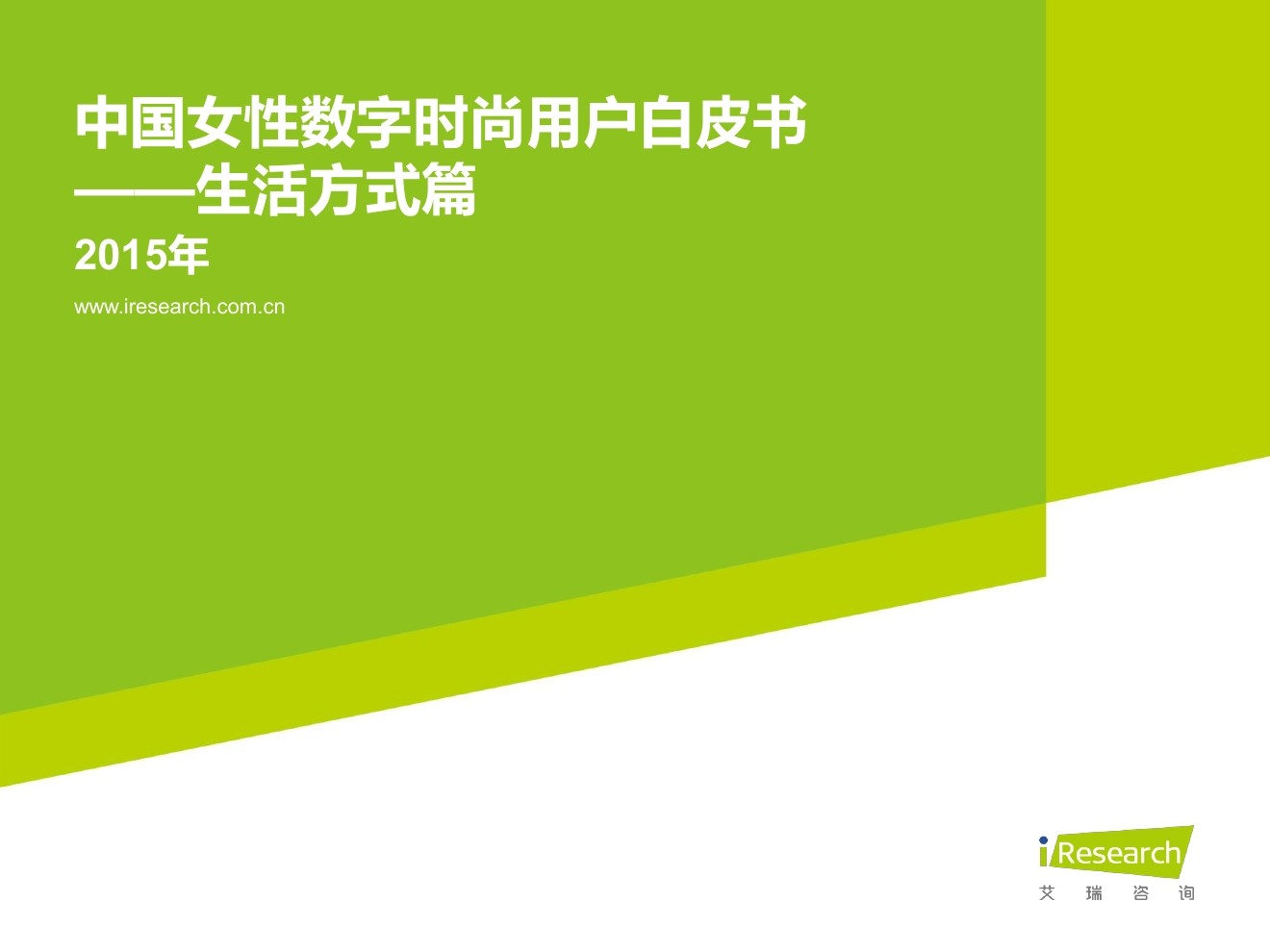 中国女性数字时尚用户白皮书
——生活方式篇

2015年

www.iresearch.com.cn

iResearch
艾 瑞 咨 询